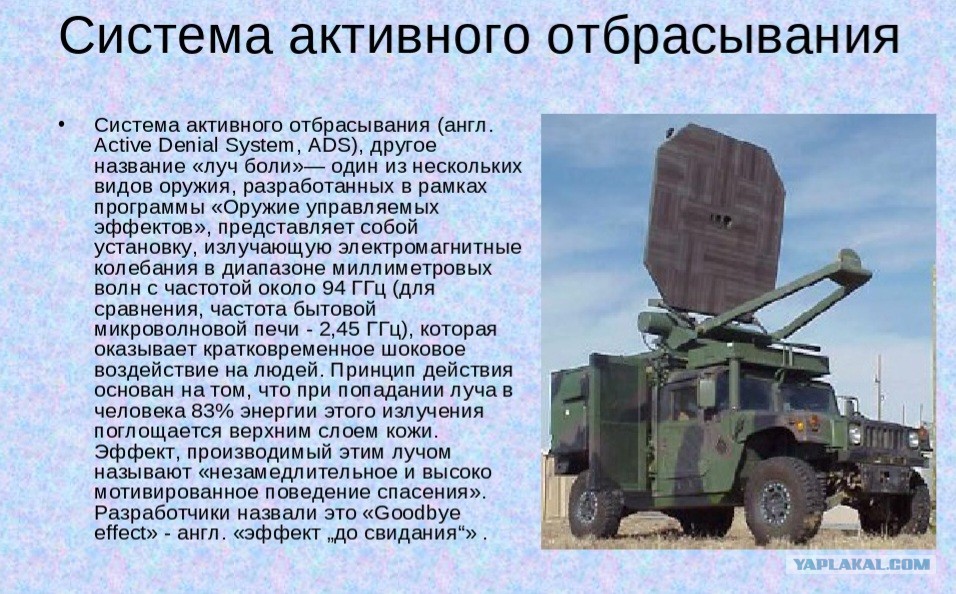 Система активного отбрасывания

• Система активного отбрасывания (англ. Active Denial System, ADS), другое название «луч боли»— один из нескольких видов оружия, разработанных в рамках программы «Оружие управляемых эффектов», представляет собой установку, излучающую электромагнитные колебания в диапазоне миллиметровых волн с частотой около 94 ГГц (для сравнения, частота бытовой микроволновой печи - 2,45 ГГц), которая оказывает кратковременное шоковое воздействие на людей. Принцип действия основан на том, что при попадании луча в человека 83% энергии этого излучения поглощается верхним слоем кожи. Эффект, производимый этим лучом называют «незамедлительное и высоко мотивированное поведение спасения». Разработчики назвали это «Goodbye effect» - англ. «эффект „до свидания“» .

YAPLAKAL.COM